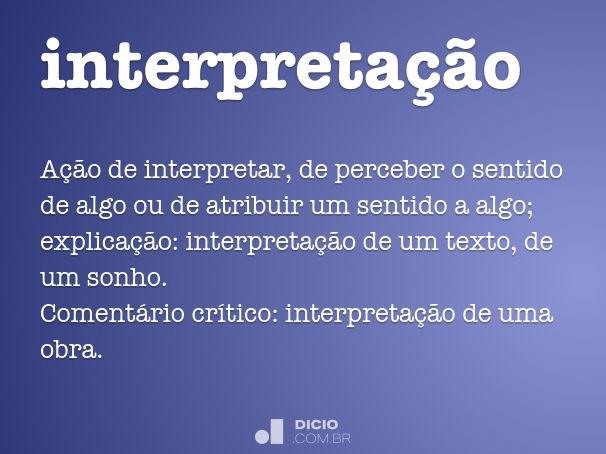 interpretação

Ação de interpretar, de perceber o sentido de algo ou de atribuir um sentido a algo; explicação: interpretação de um texto, de um sonho.
Comentário crítico: interpretação de uma obra.

DICIO
.COM.BR